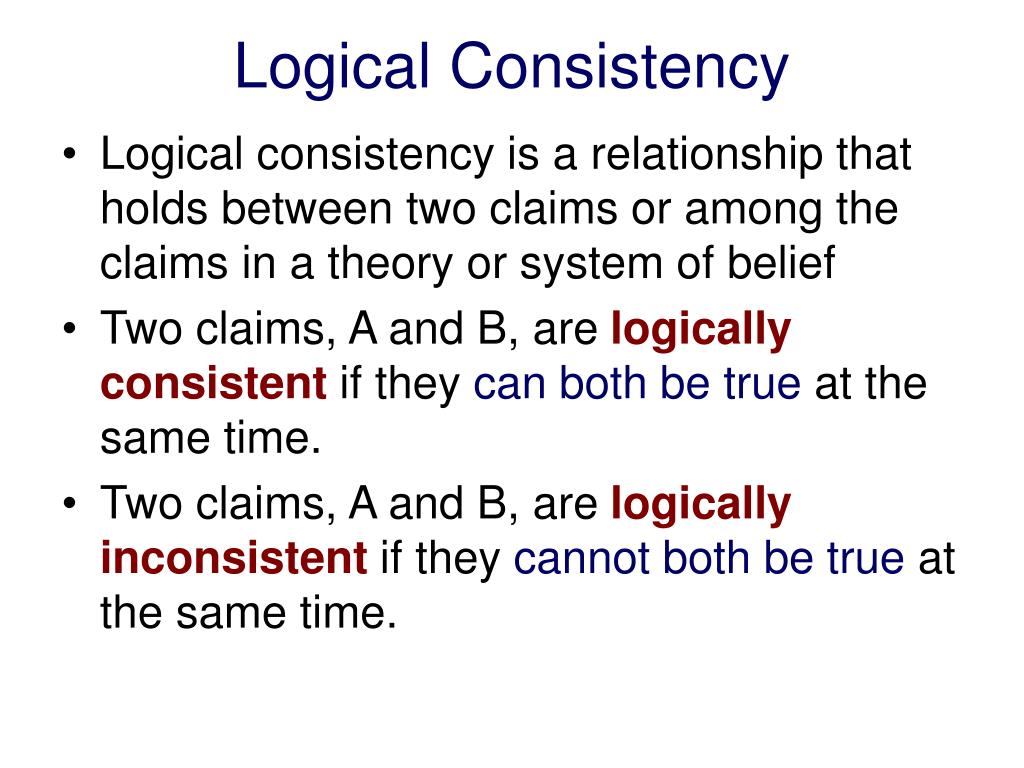 Logical Consistency

• Logical consistency is a relationship that holds between two claims or among the claims in a theory or system of belief

• Two claims, A and B, are logically consistent if they can both be true at the same time.

• Two claims, A and B, are logically inconsistent if they cannot both be true at the same time.